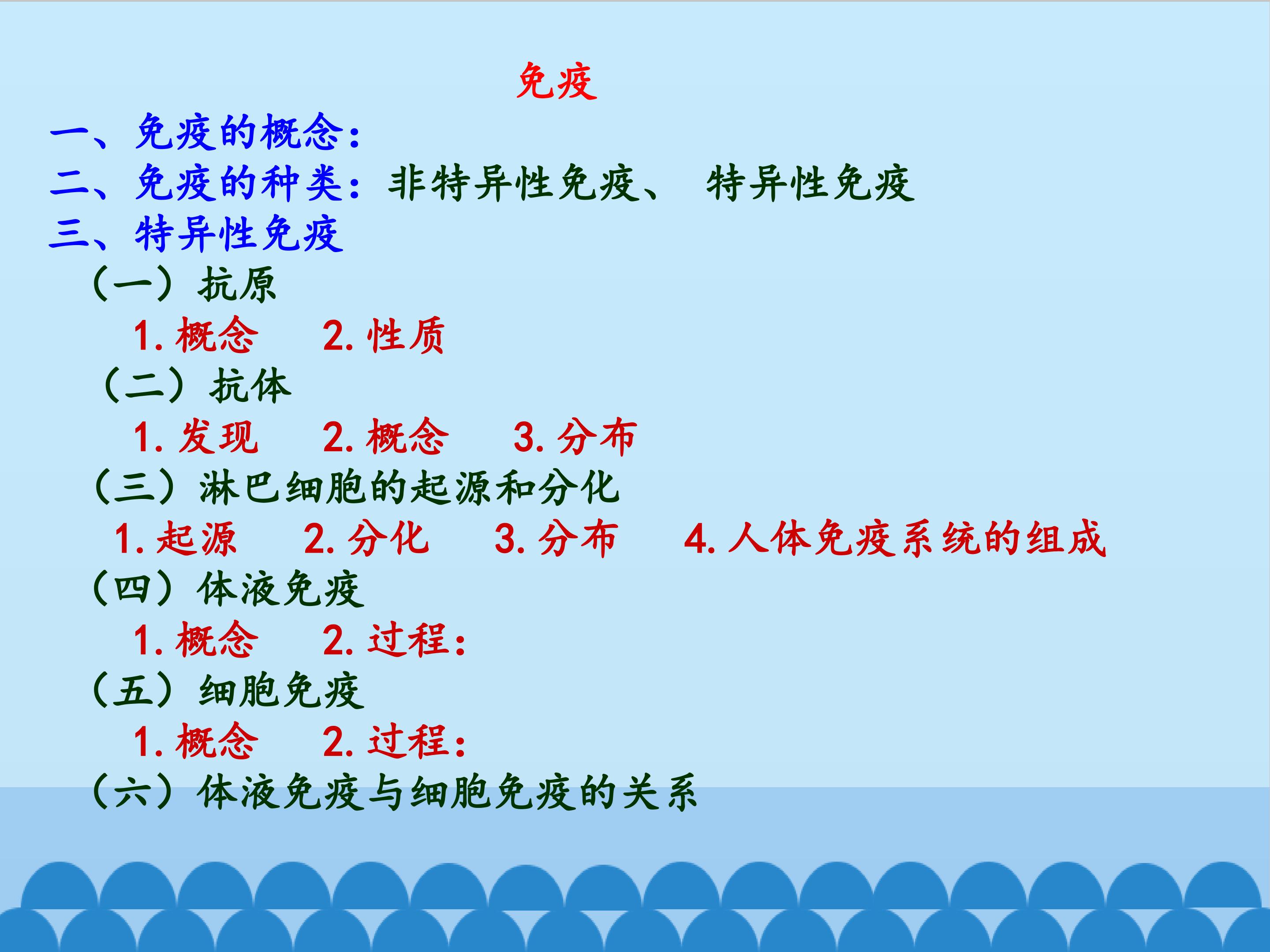 免疫

一、免疫的概念：

二、免疫的种类：非特异性免疫、 特异性免疫

三、特异性免疫

（一）抗原

1. 概念　2. 性质

（二）抗体

1. 发现　2. 概念　3. 分布

（三）淋巴细胞的起源和分化

1. 起源　2. 分化　3. 分布　4. 人体免疫系统的组成

（四）体液免疫

1. 概念　2. 过程：

（五）细胞免疫

1. 概念　2. 过程：

（六）体液免疫与细胞免疫的关系